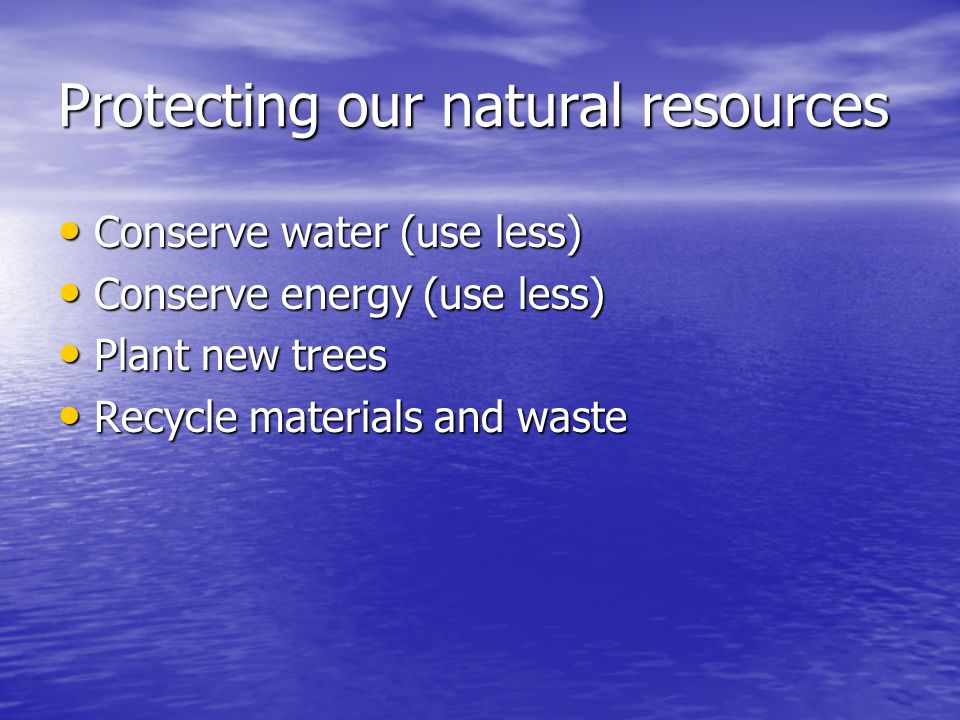 Protecting our natural resources

• Conserve water (use less)
• Conserve energy (use less)
• Plant new trees
• Recycle materials and waste